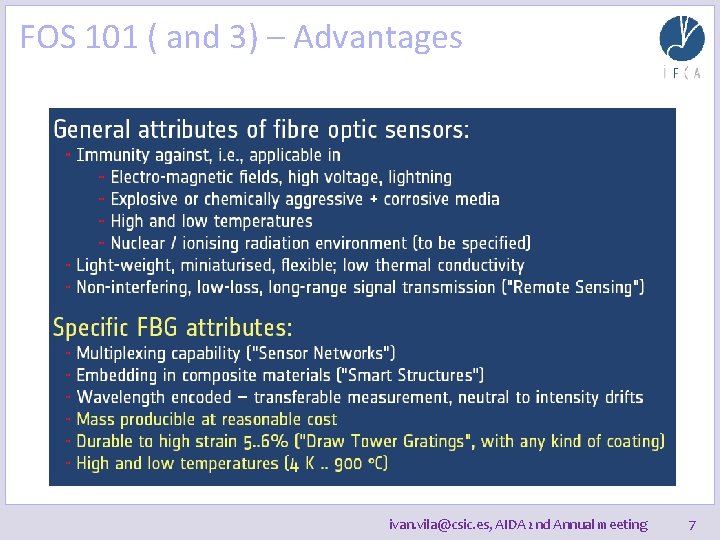 FOS 101 ( and 3) – Advantages

IFCA

General attributes of fibre optic sensors:
- Immunity against, i.e., applicable in
- Electro-magnetic fields, high voltage, lightning
- Explosive or chemically aggressive + corrosive media
- High and low temperatures
- Nuclear / ionising radiation environment (to be specified)
- Light-weight, miniaturised, flexible; low thermal conductivity
- Non-interfering, low-loss, long-range signal transmission ("Remote Sensing")

Specific FBG attributes:
- Multiplexing capability ("Sensor Networks")
- Embedding in composite materials ("Smart Structures")
- Wavelength encoded – transferable measurement, neutral to intensity drifts
- Mass producible at reasonable cost
- Durable to high strain 5..6% ("Draw Tower Gratings", with any kind of coating)
- High and low temperatures (4 K .. 900 °C)

ivan.vila@csic.es, AIDA 2nd Annual meeting 7